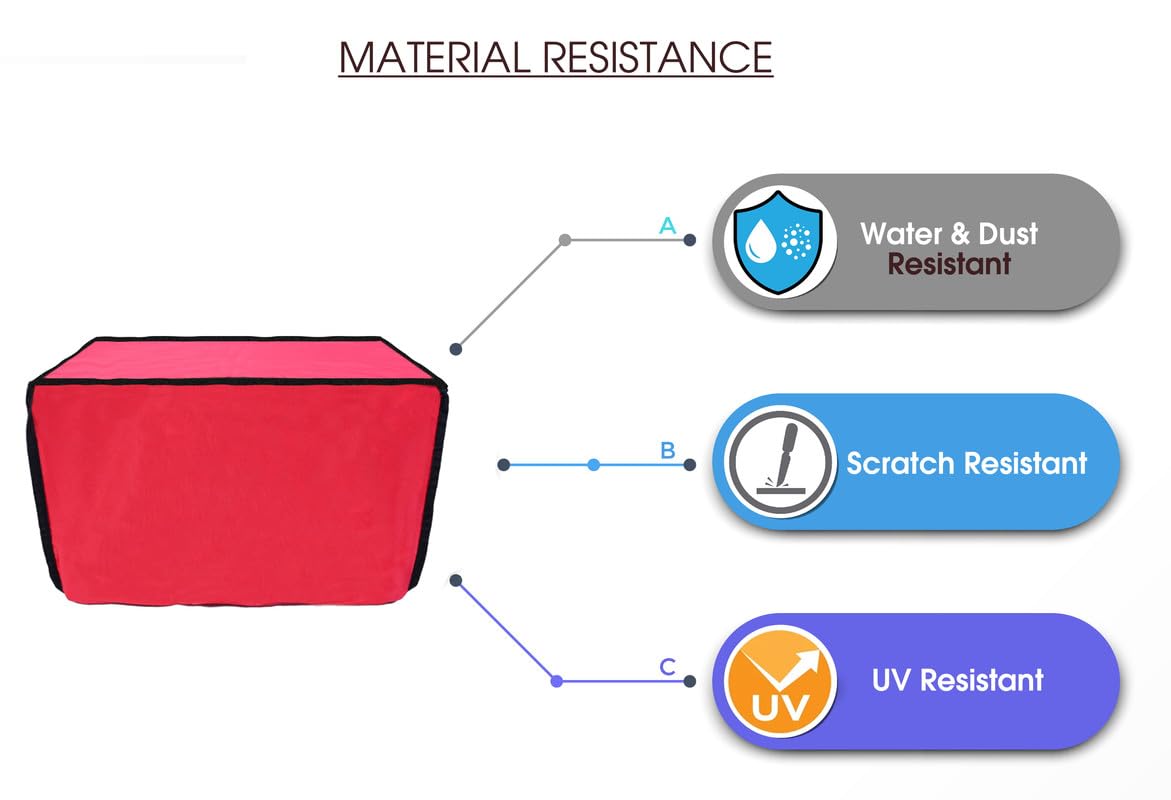 MATERIAL RESISTANCE

A

Water & Dust Resistant

B

Scratch Resistant

C

UV

UV Resistant